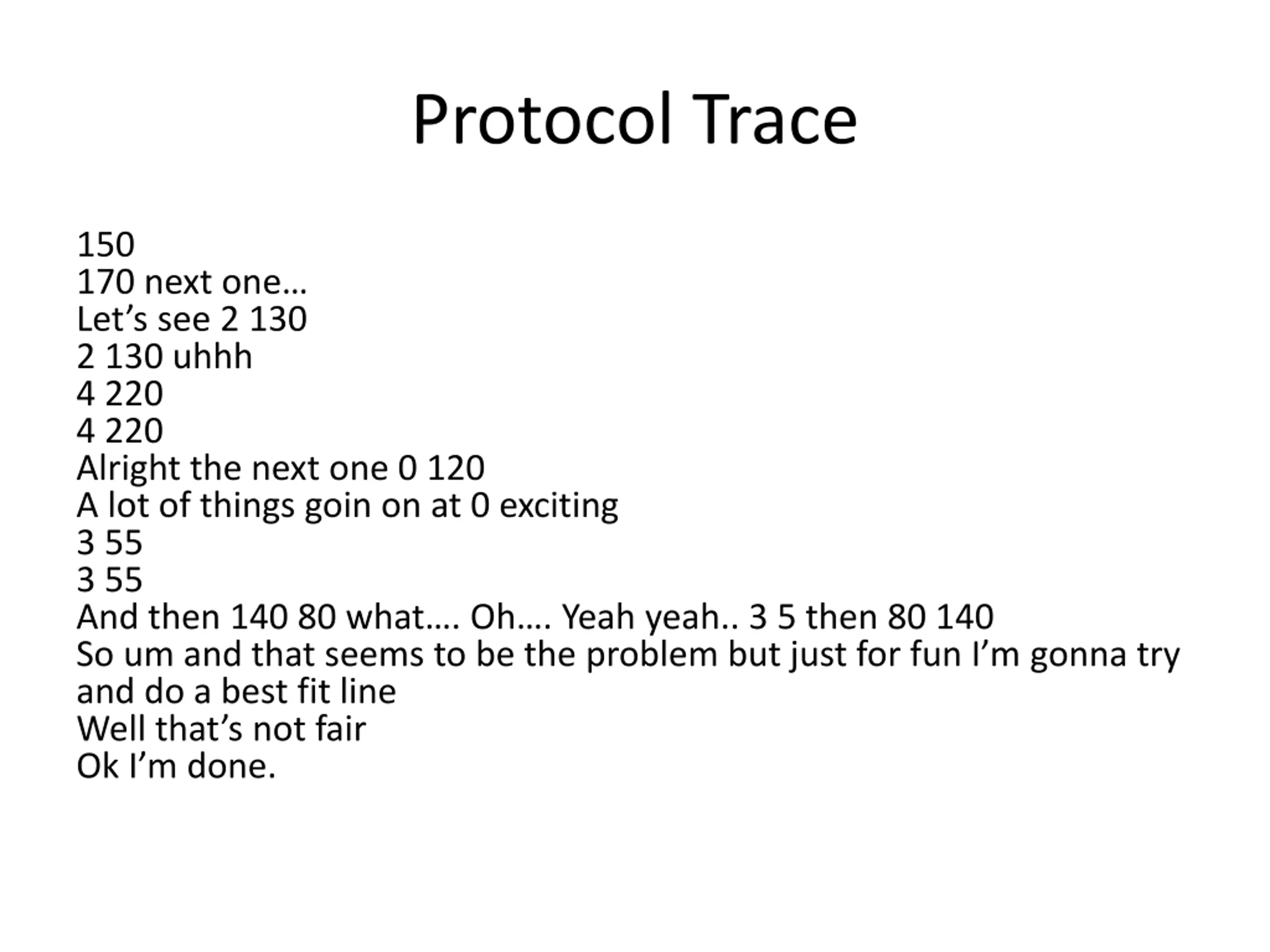 Protocol Trace

150
170 next one…
Let’s see 2 130
2 130 uhhh
4 220
4 220
Alright the next one 0 120
A lot of things goin on at 0 exciting
3 55
3 55
And then 140 80 what…. Oh…. Yeah yeah.. 3 5 then 80 140
So um and that seems to be the problem but just for fun I’m gonna try and do a best fit line
Well that’s not fair
Ok I’m done.